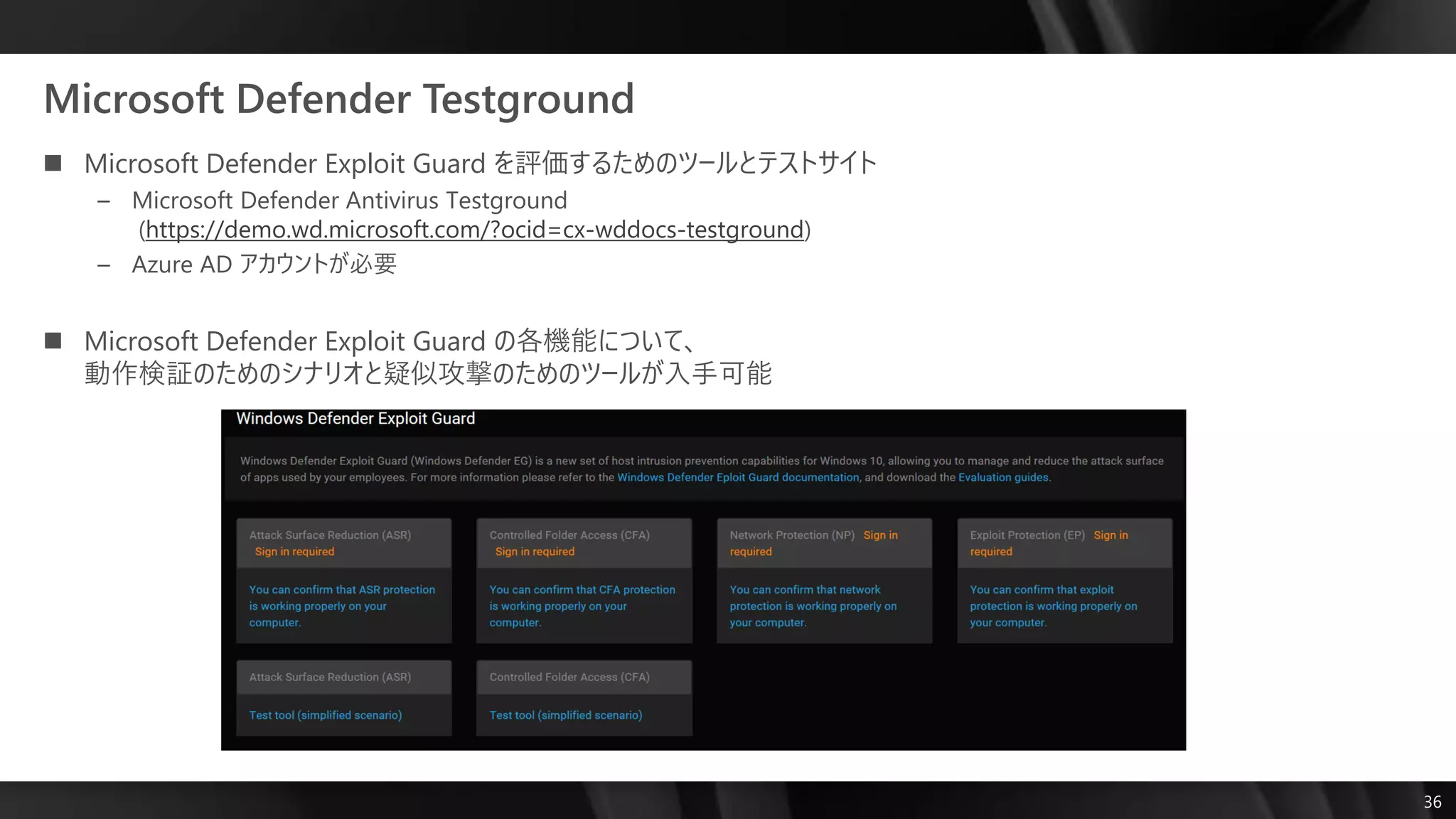 Microsoft Defender Testground

■ Microsoft Defender Exploit Guard を評価するためのツールとテストサイト

– Microsoft Defender Antivirus Testground (https://demo.wd.microsoft.com/?ocid=cx-wddocs-testground)

– Azure AD アカウントが必要

■ Microsoft Defender Exploit Guard の各機能について、動作検証のためのシナリオと疑似攻撃のためのツールが入手可能

Windows Defender Exploit Guard

Windows Defender Exploit Guard (Windows Defender EG) is a new set of host intrusion prevention capabilities for Windows 10, allowing you to manage and reduce the attack surface of apps used by your employees. For more information please refer to the Windows Defender Eploit Guard documentation, and download the Evaluation guides.

Attack Surface Reduction (ASR) Sign in required

You can confirm that ASR protection is working properly on your computer.

Controlled Folder Access (CFA) Sign in required

You can confirm that CFA protection is working properly on your computer.

Network Protection (NP) Sign in required

You can confirm that network protection is working properly on your computer.

Exploit Protection (EP) Sign in required

You can confirm that exploit protection is working properly on your computer.

Attack Surface Reduction (ASR)

Test tool (simplified scenario)

Controlled Folder Access (CFA)

Test tool (simplified scenario)

36